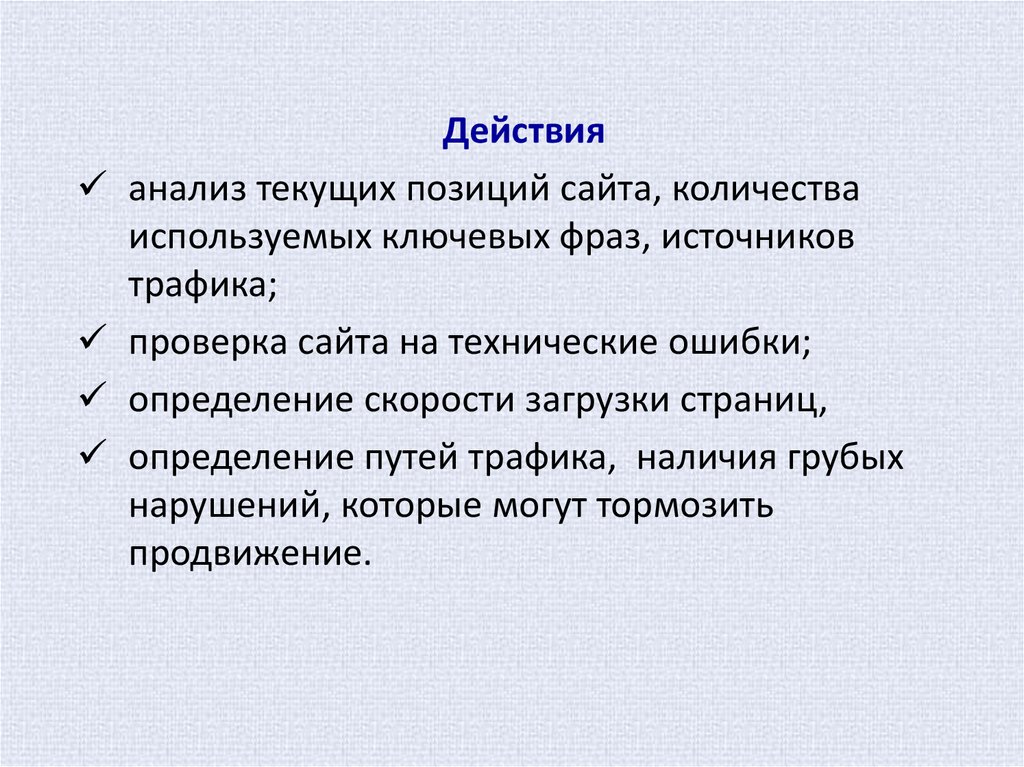 Действия

✓ анализ текущих позиций сайта, количества используемых ключевых фраз, источников трафика;

✓ проверка сайта на технические ошибки;

✓ определение скорости загрузки страниц,

✓ определение путей трафика,  наличия грубых нарушений, которые могут тормозить продвижение.